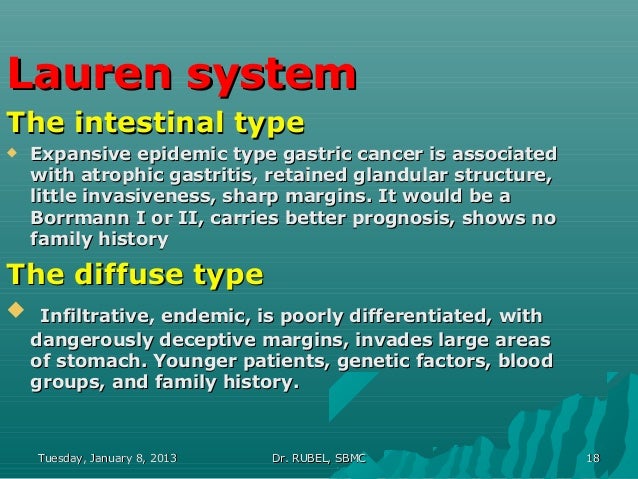 Lauren system

The intestinal type

Expansive epidemic type gastric cancer is associated with atrophic gastritis, retained glandular structure, little invasiveness, sharp margins. It would be a Borrmann I or II, carries better prognosis, shows no family history

The diffuse type

Infiltrative, endemic, is poorly differentiated, with dangerously deceptive margins, invades large areas of stomach. Younger patients, genetic factors, blood groups, and family history.

Tuesday, January 8, 2013

Dr. RUBEL, SBMC

18